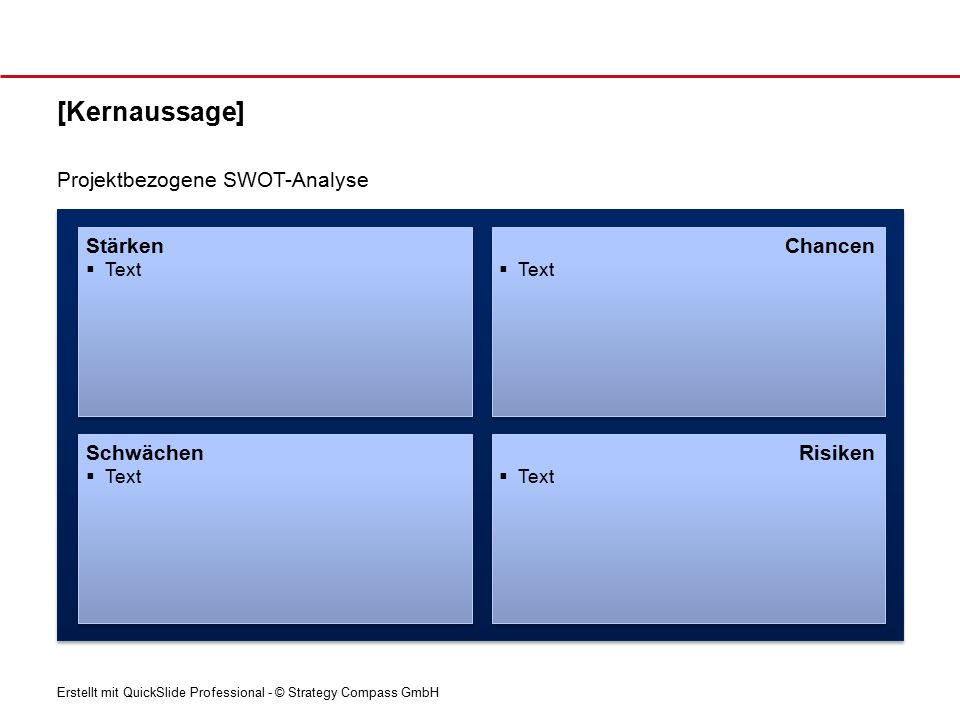 [Kernaussage]

Projektbezogene SWOT-Analyse

Stärken
▪ Text

Chancen
▪ Text

Schwächen
▪ Text

Risiken
▪ Text

Erstellt mit QuickSlide Professional - © Strategy Compass GmbH